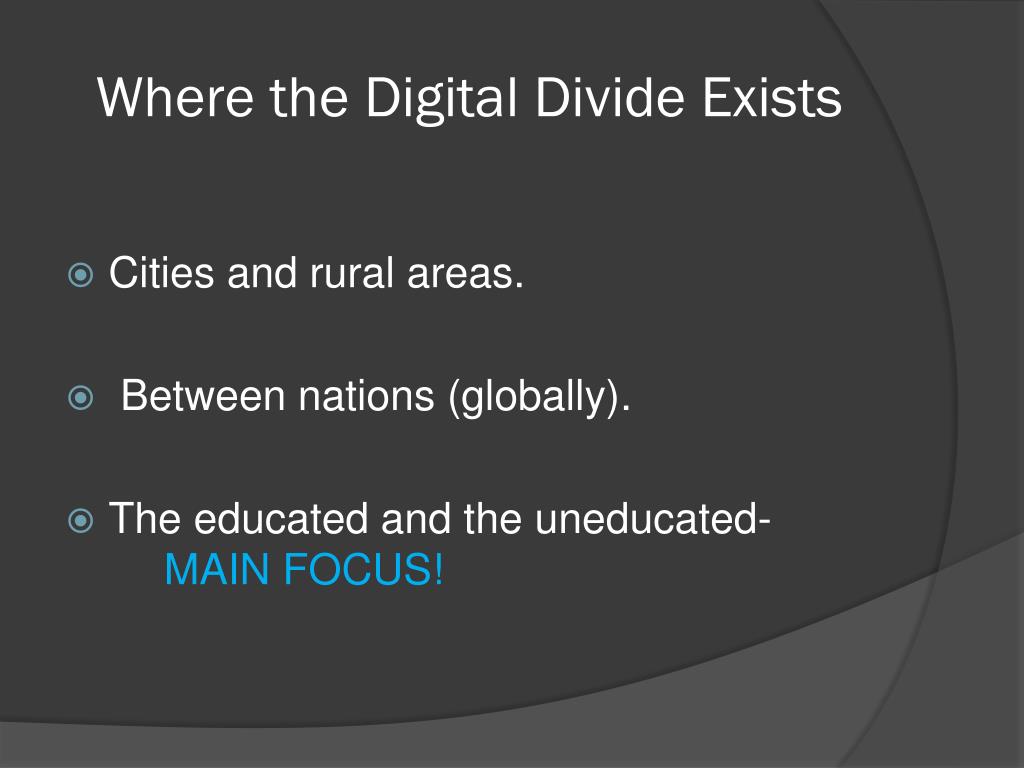 Where the Digital Divide Exists

Cities and rural areas.

Between nations (globally).

The educated and the uneducated- MAIN FOCUS!